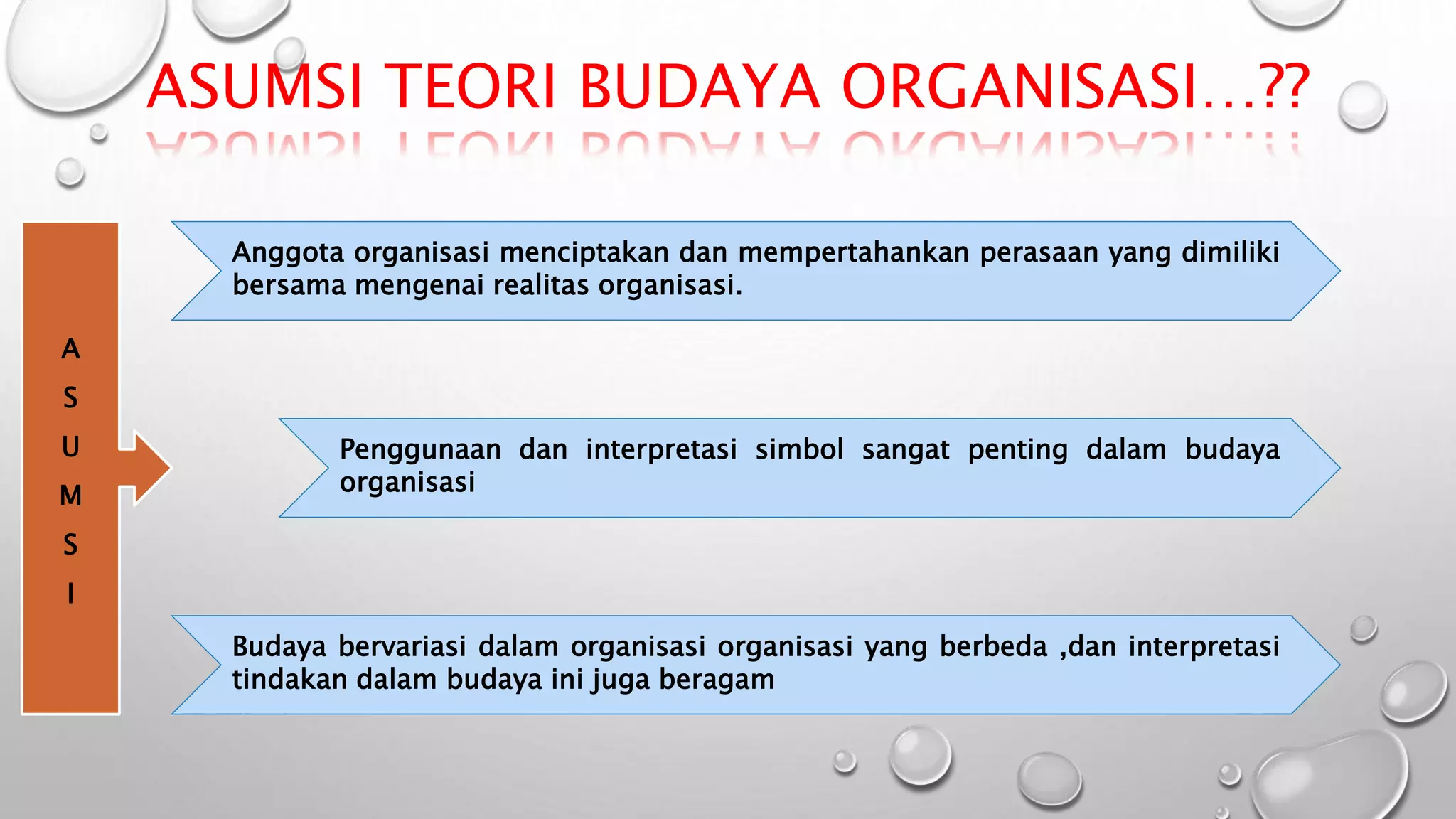 ASUMSI TEORI BUDAYA ORGANISASI…??

A S U M S I

Anggota organisasi menciptakan dan mempertahankan perasaan yang dimiliki bersama mengenai realitas organisasi.

Penggunaan dan interpretasi simbol sangat penting dalam budaya organisasi

Budaya bervariasi dalam organisasi organisasi yang berbeda ,dan interpretasi tindakan dalam budaya ini juga beragam